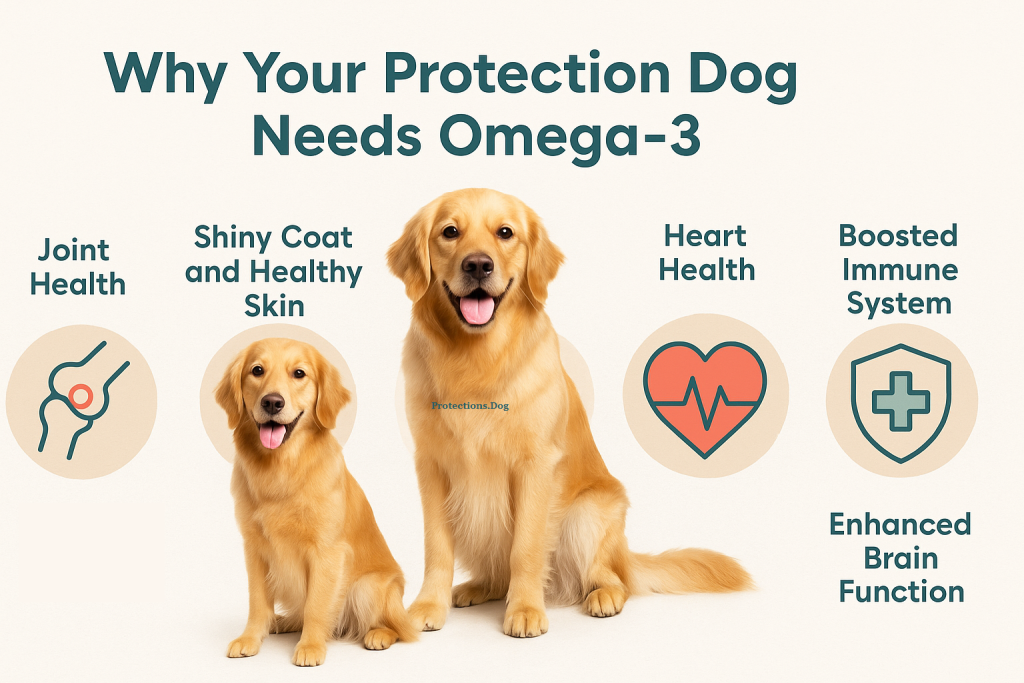 Why Your Protection Dog Needs Omega-3

Joint Health

Shiny Coat and Healthy Skin

Protections.Dog

Heart Health

Boosted Immune System

Enhanced Brain Function